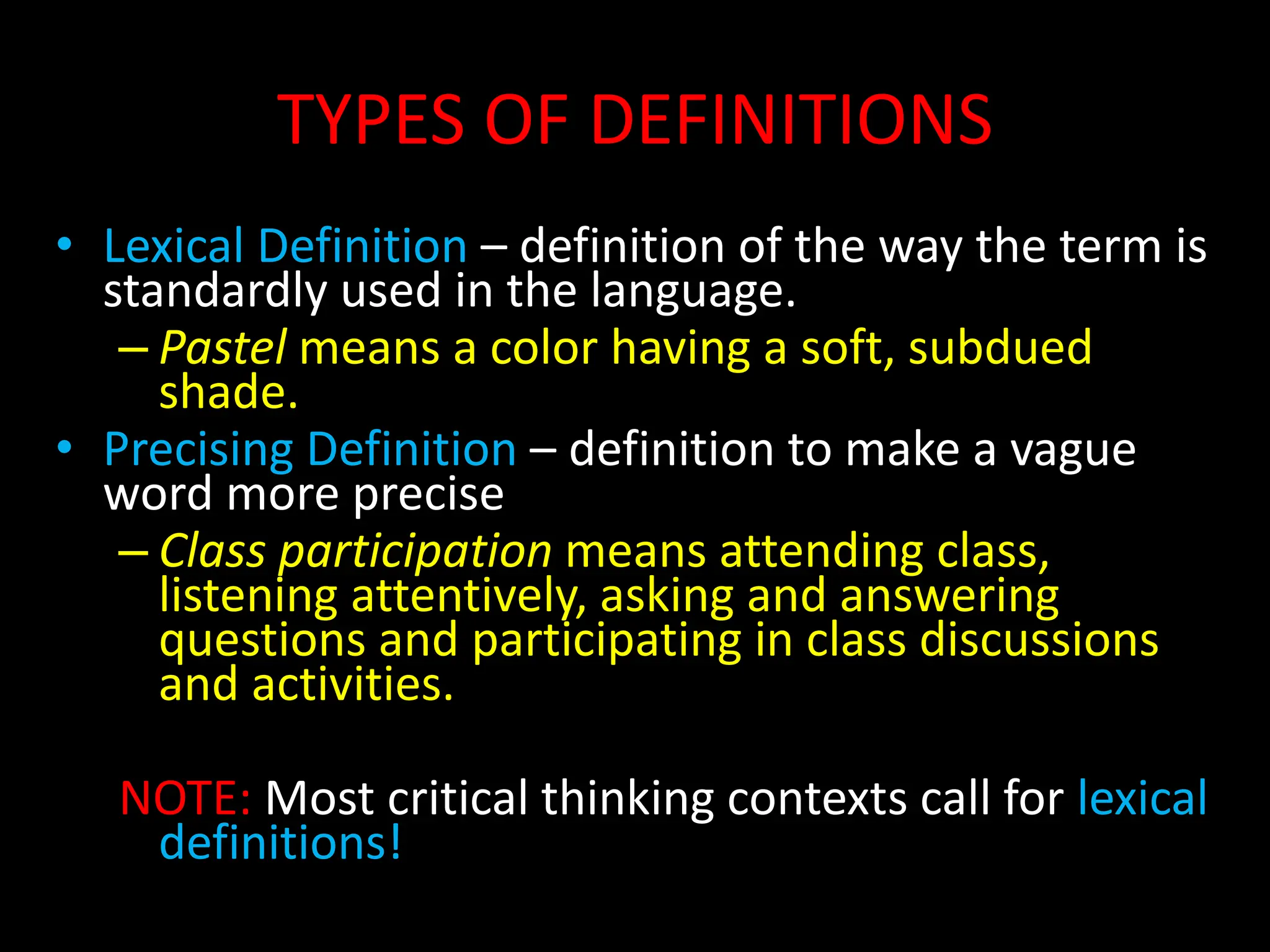 TYPES OF DEFINITIONS

• Lexical Definition – definition of the way the term is standardly used in the language.
– Pastel means a color having a soft, subdued shade.
• Precising Definition – definition to make a vague word more precise
– Class participation means attending class, listening attentively, asking and answering questions and participating in class discussions and activities.

NOTE: Most critical thinking contexts call for lexical definitions!